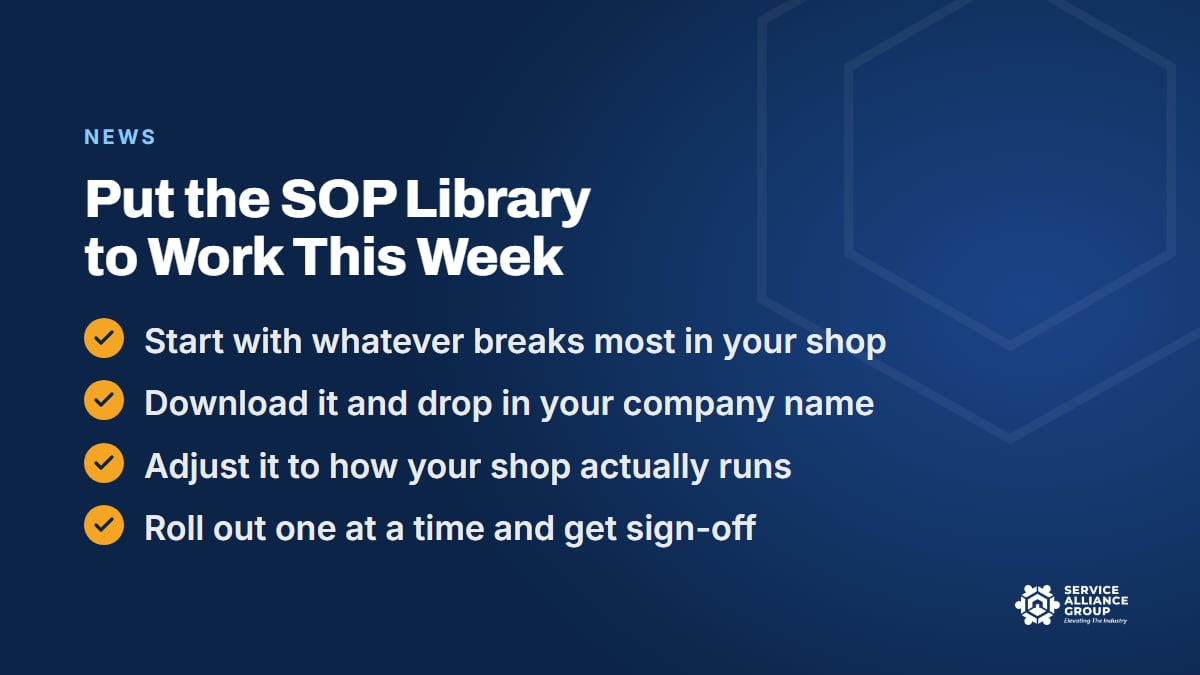 NEWS

Put the SOP Library to Work This Week

Start with whatever breaks most in your shop

Download it and drop in your company name

Adjust it to how your shop actually runs

Roll out one at a time and get sign-off

SERVICE ALLIANCE GROUP
Elevating The Industry